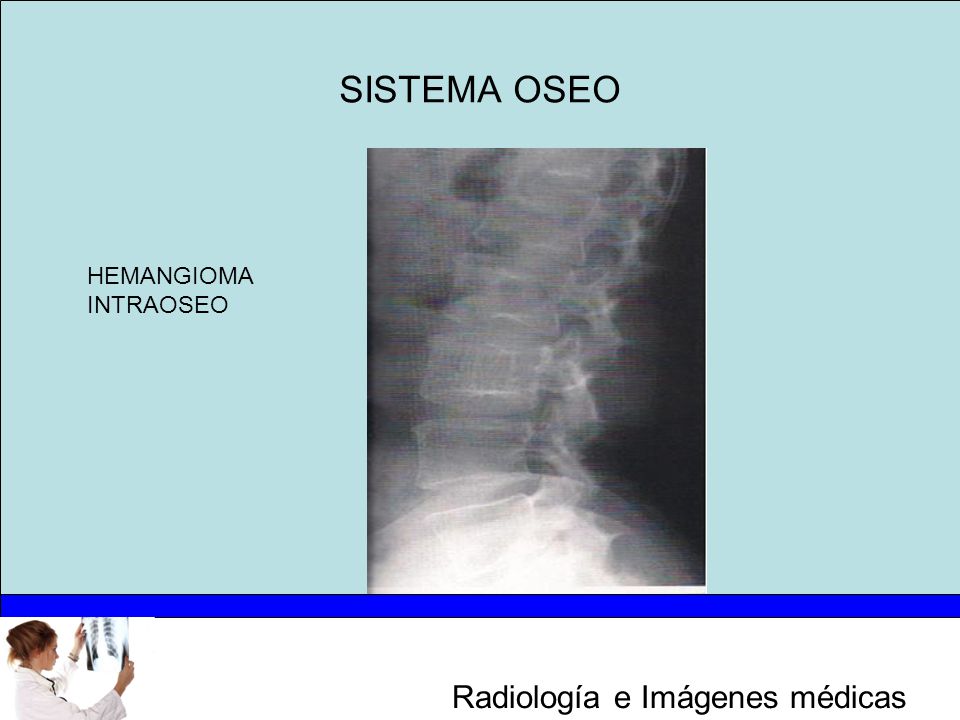 SISTEMA OSEO

HEMANGIOMA INTRAOSEO

Radiología e Imágenes médicas